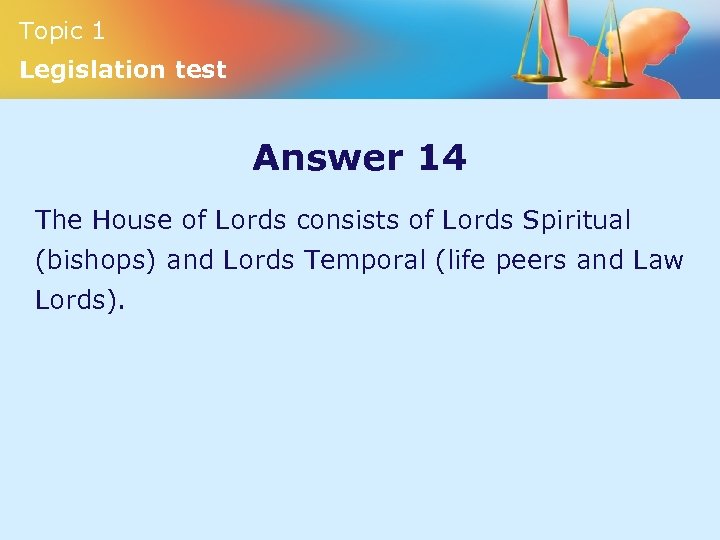 Topic 1
Legislation test

Answer 14

The House of Lords consists of Lords Spiritual (bishops) and Lords Temporal (life peers and Law Lords).